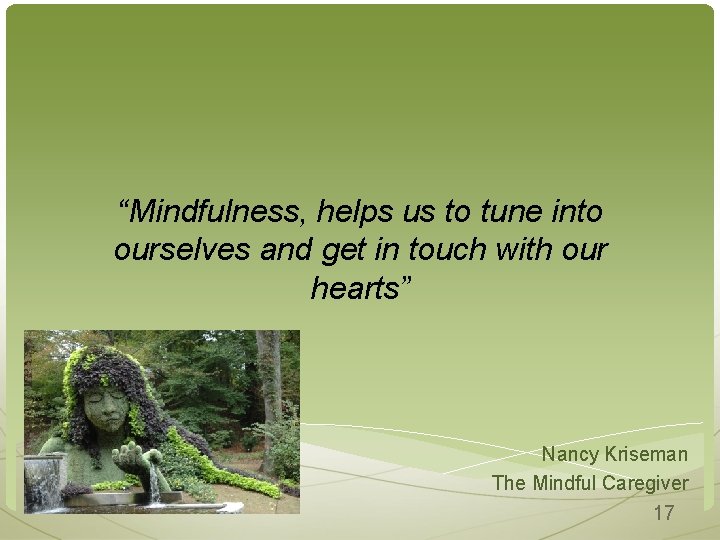 “Mindfulness, helps us to tune into ourselves and get in touch with our hearts”

Nancy Kriseman
The Mindful Caregiver

17